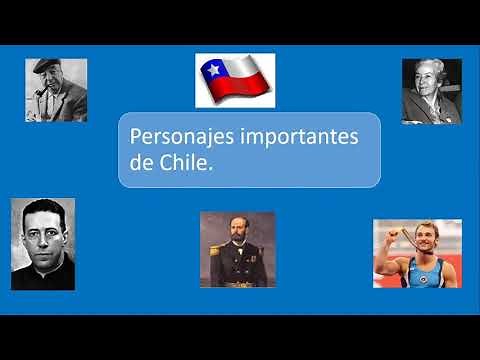 Personajes importantes de Chile.